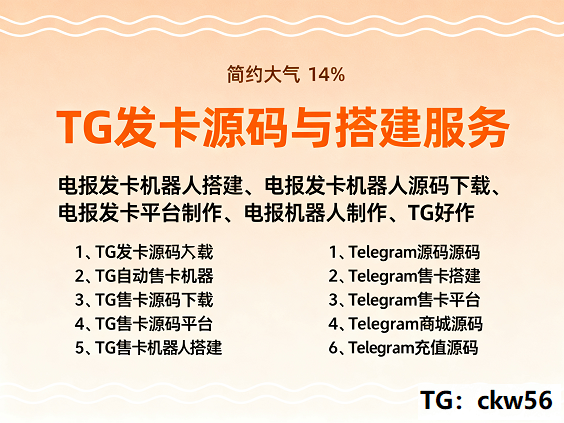 简约大气 14%

TG发卡源码与搭建服务

电报发卡机器人搭建、电报发卡机器人源码下载、电报发卡平台制作、电报机器人制作、TG好作

1、TG发卡源码大载
2、TG自动售卡机器
3、TG售卡源码下载
4、TG售卡源码平台
5、TG售卡机器人搭建

1、Telegram源码源码
2、Telegram售卡搭建
3、Telegram售卡平台
4、Telegram商城源码
6、Telegram充值源码

TG：ckw56